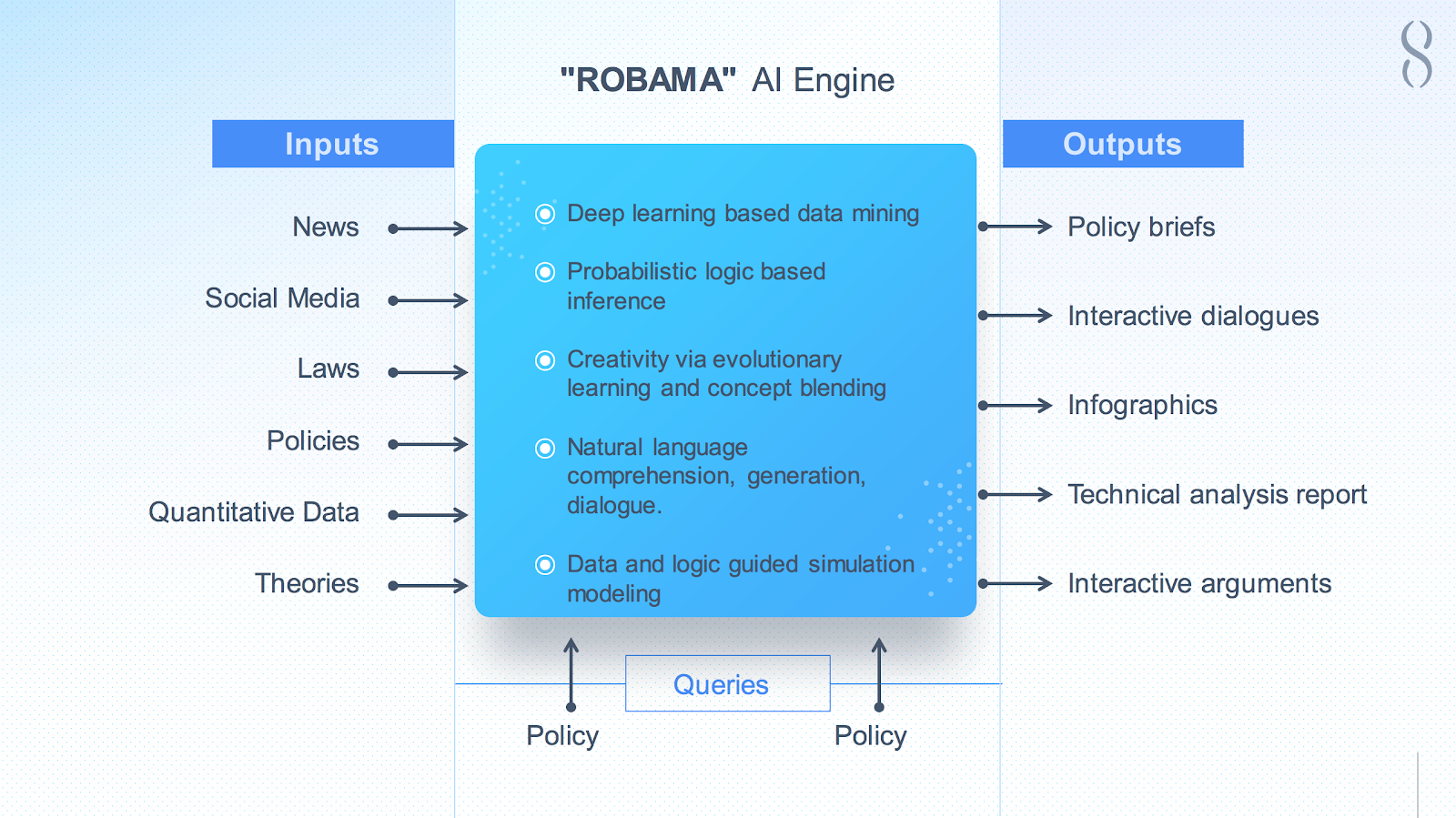 "ROBAMA" AI Engine

Inputs

News

Social Media

Laws

Policies

Quantitative Data

Theories

Deep learning based data mining

Probabilistic logic based inference

Creativity via evolutionary learning and concept blending

Natural language comprehension, generation, dialogue.

Data and logic guided simulation modeling

Outputs

Policy briefs

Interactive dialogues

Infographics

Technical analysis report

Interactive arguments

Queries

Policy

Policy